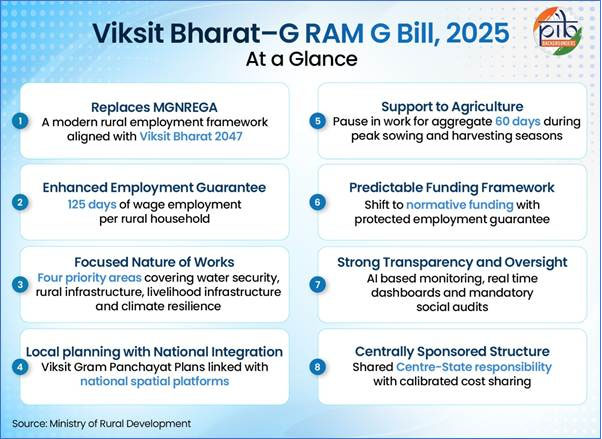 Viksit Bharat–G RAM G Bill, 2025
At a Glance

pib BACKGROUNDERS

1
Replaces MGNREGA
A modern rural employment framework aligned with Viksit Bharat 2047

2
Enhanced Employment Guarantee
125 days of wage employment per rural household

3
Focused Nature of Works
Four priority areas covering water security, rural infrastructure, livelihood infrastructure and climate resilience

4
Local planning with National Integration
Viksit Gram Panchayat Plans linked with national spatial platforms

5
Support to Agriculture
Pause in work for aggregate 60 days during peak sowing and harvesting seasons

6
Predictable Funding Framework
Shift to normative funding with protected employment guarantee

7
Strong Transparency and Oversight
AI based monitoring, real time dashboards and mandatory social audits

8
Centrally Sponsored Structure
Shared Centre-State responsibility with calibrated cost sharing

Source: Ministry of Rural Development